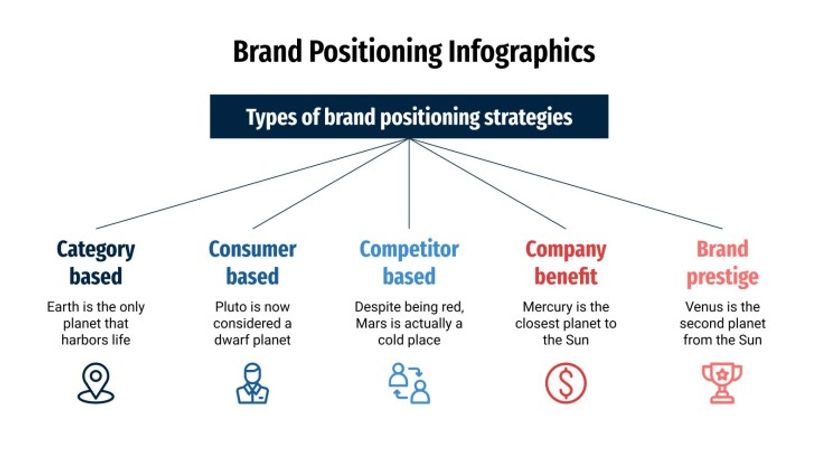 Brand Positioning Infographics

Types of brand positioning strategies

Category based
Earth is the only planet that harbors life

Consumer based
Pluto is now considered a dwarf planet

Competitor based
Despite being red, Mars is actually a cold place

Company benefit
Mercury is the closest planet to the Sun

Brand prestige
Venus is the second planet from the Sun